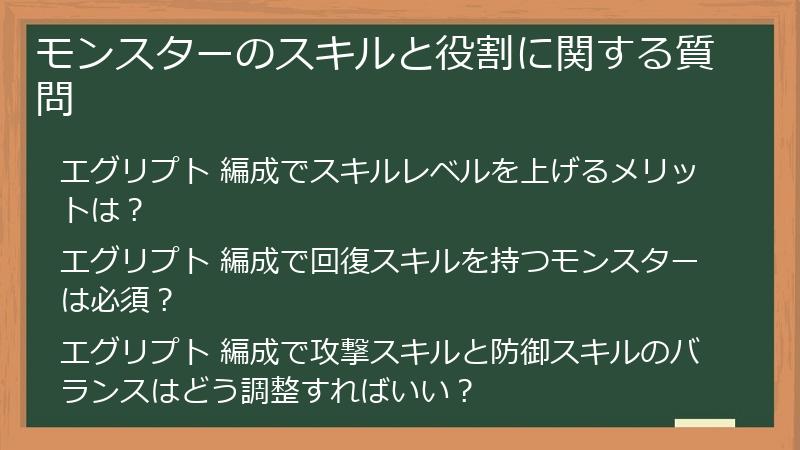 モンスターのスキルと役割に関する質問

エグリプト 編成でスキルレベルを上げるメリットは？

エグリプト 編成で回復スキルを持つモンスターは必須？

エグリプト 編成で攻撃スキルと防御スキルのバランスはどう調整すればいい？